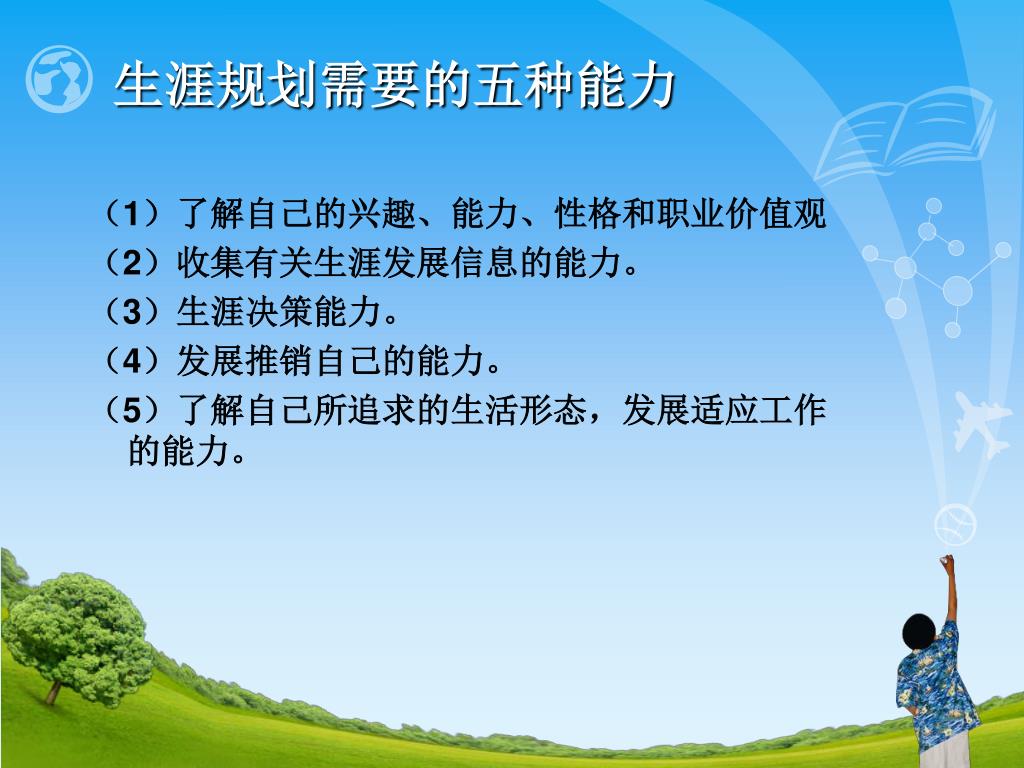 生涯规划需要的五种能力

（1）了解自己的兴趣、能力、性格和职业价值观

（2）收集有关生涯发展信息的能力。

（3）生涯决策能力。

（4）发展推销自己的能力。

（5）了解自己所追求的生活形态，发展适应工作的能力。